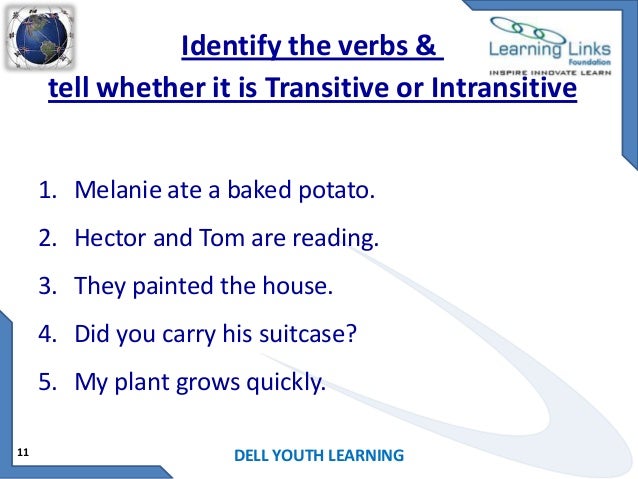 Identify the verbs &
tell whether it is Transitive or Intransitive

Learning Links
Foundation
INSPIRE INNOVATE LEARN

1. Melanie ate a baked potato.
2. Hector and Tom are reading.
3. They painted the house.
4. Did you carry his suitcase?
5. My plant grows quickly.

11

DELL YOUTH LEARNING